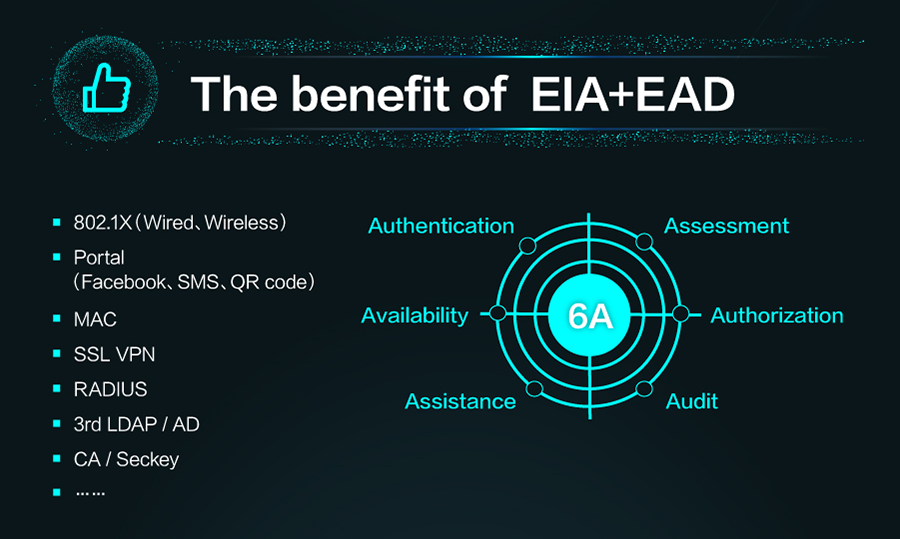 The benefit of EIA+EAD

- 802.1X（Wired、Wireless）
- Portal （Facebook、SMS、QR code）
- MAC
- SSL VPN
- RADIUS
- 3rd LDAP / AD
- CA / Seckey
- ……

Authentication
Assessment
Availability
6A
Authorization
Assistance
Audit